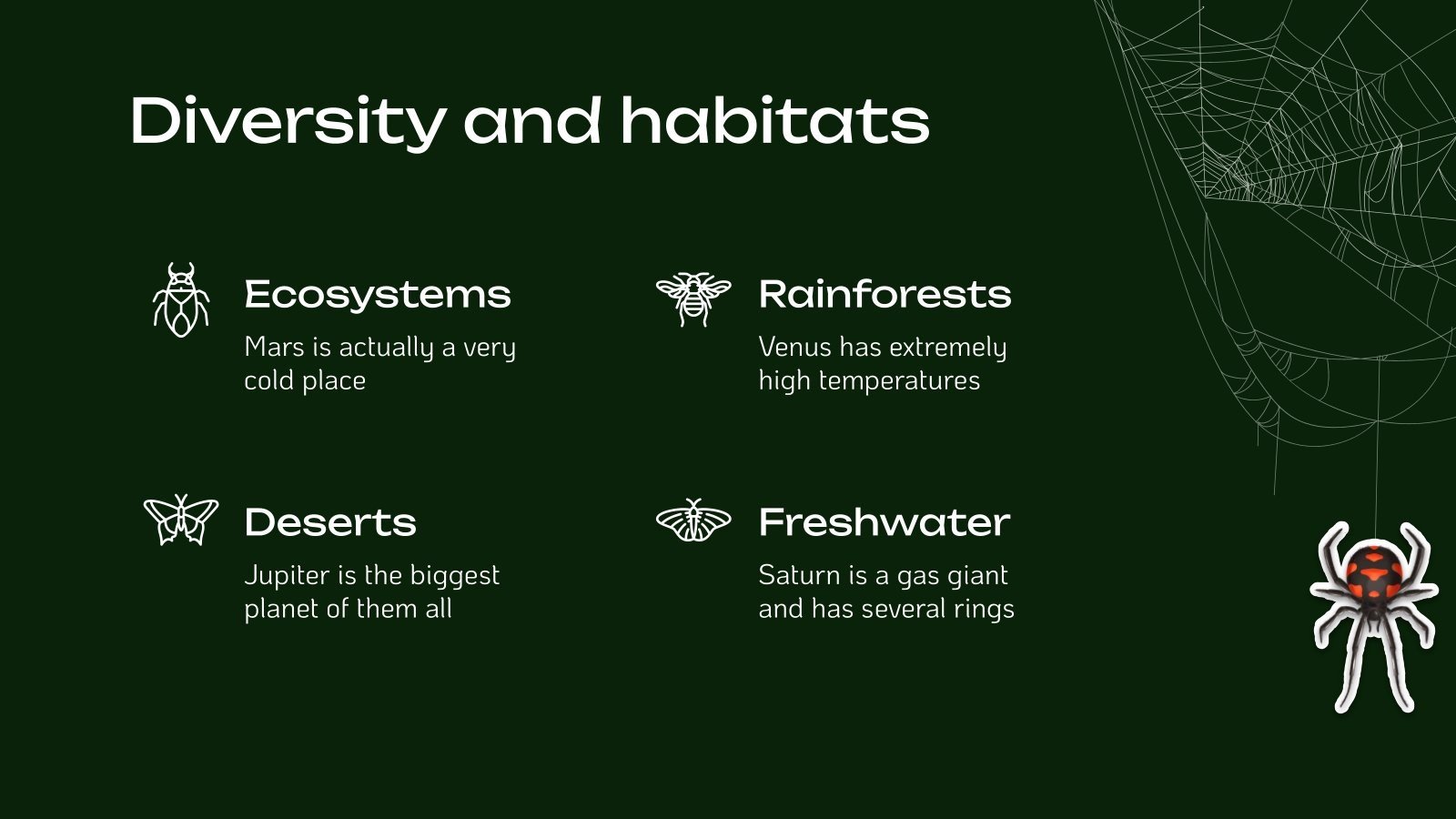 Diversity and habitats

Ecosystems
Mars is actually a very cold place

Rainforests
Venus has extremely high temperatures

Deserts
Jupiter is the biggest planet of them all

Freshwater
Saturn is a gas giant and has several rings